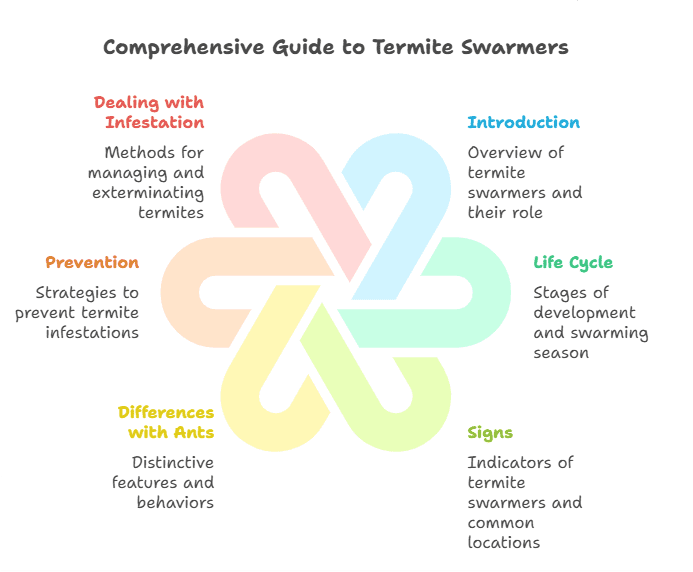 Comprehensive Guide to Termite Swarmers

Dealing with Infestation

Methods for managing and exterminating termites

Introduction

Overview of termite swarmers and their role

Prevention

Strategies to prevent termite infestations

Life Cycle

Stages of development and swarming season

Differences with Ants

Distinctive features and behaviors

Signs

Indicators of termite swarmers and common locations